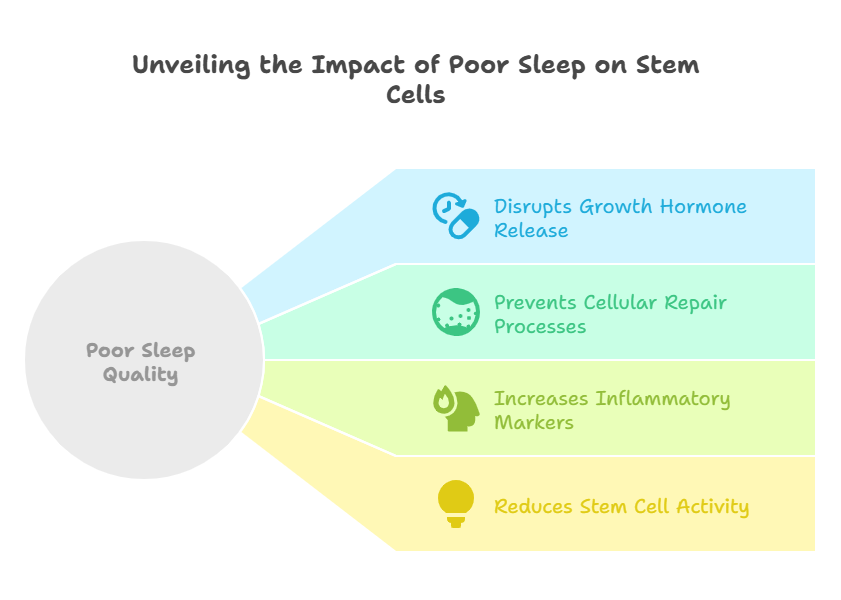 Unveiling the Impact of Poor Sleep on Stem Cells

Poor Sleep Quality

Disrupts Growth Hormone Release

Prevents Cellular Repair Processes

Increases Inflammatory Markers

Reduces Stem Cell Activity